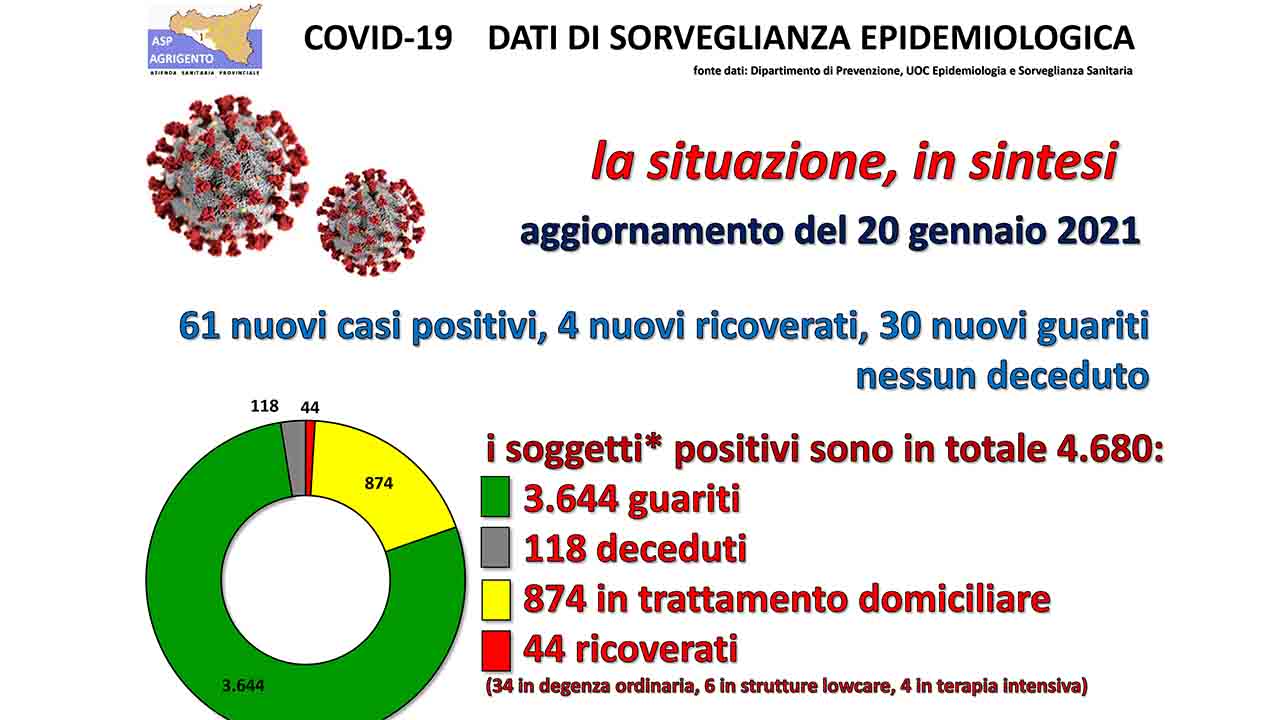 ASP AGRIGENTO
AZIENDA SANITARIA PROVINCIALE

COVID-19 DATI DI SORVEGLIANZA EPIDEMIOLOGICA

fonte dati: Dipartimento di Prevenzione, UOC Epidemiologia e Sorveglianza Sanitaria

la situazione, in sintesi

aggiornamento del 20 gennaio 2021

61 nuovi casi positivi, 4 nuovi ricoverati, 30 nuovi guariti
nessun deceduto

118
44
874
3.644

i soggetti* positivi sono in totale 4.680:
3.644 guariti
118 deceduti
874 in trattamento domiciliare
44 ricoverati
(34 in degenza ordinaria, 6 in strutture lowcare, 4 in terapia intensiva)